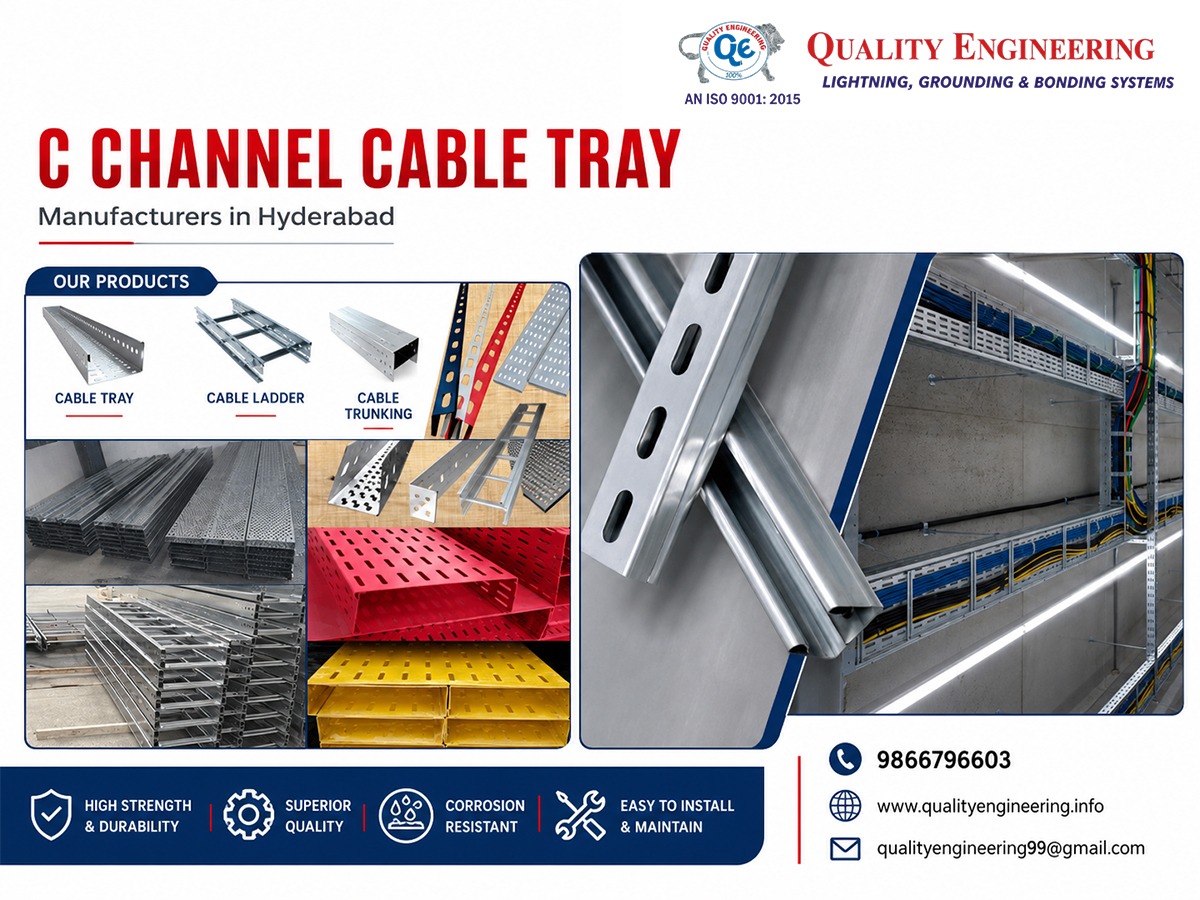 QUALITY ENGINEERING
QE
100%
AN ISO 9001: 2015
QUALITY ENGINEERING
LIGHTNING, GROUNDING & BONDING SYSTEMS

C CHANNEL CABLE TRAY
Manufacturers in Hyderabad

OUR PRODUCTS
CABLE TRAY
CABLE LADDER
CABLE TRUNKING

HIGH STRENGTH & DURABILITY
SUPERIOR QUALITY
CORROSION RESISTANT
EASY TO INSTALL & MAINTAIN

9866796603
www.qualityengineering.info
qualityengineering99@gmail.com